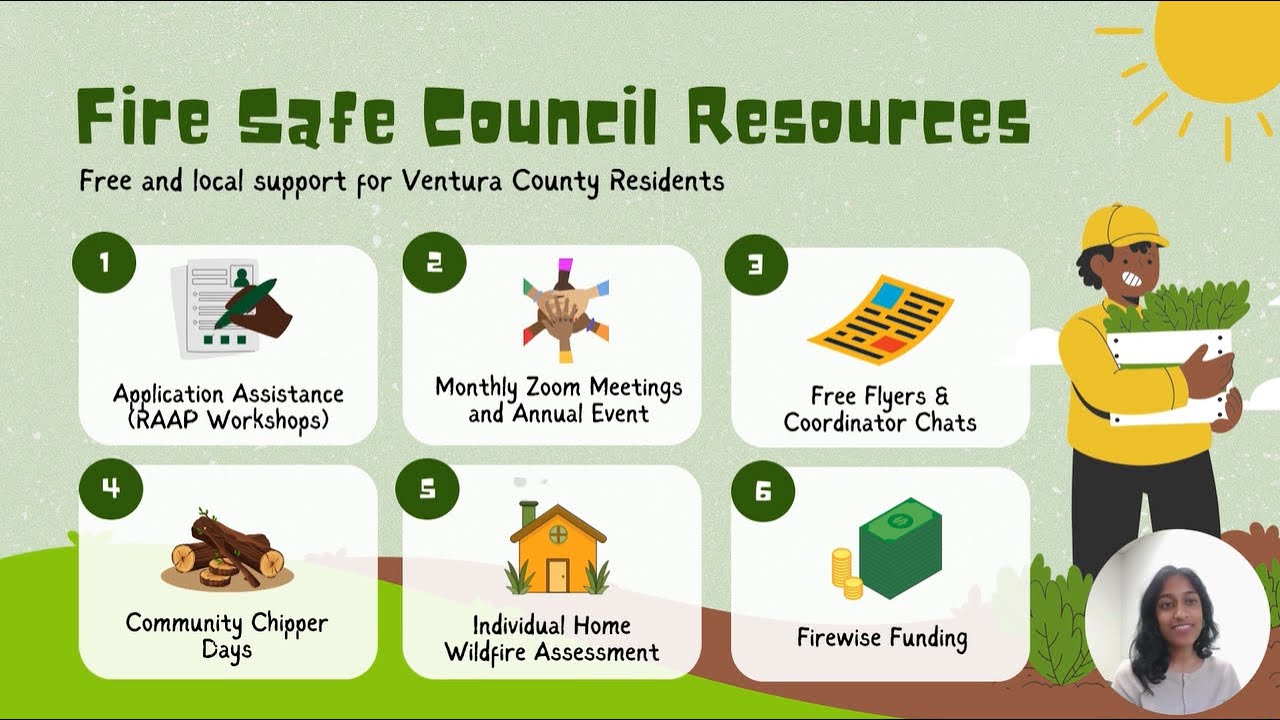 Fire Safe Council Resources

Free and local support for Ventura County Residents

1
Application Assistance (RAAP Workshops)

2
Monthly Zoom Meetings and Annual Event

3
Free Flyers & Coordinator Chats

4
Community Chipper Days

5
Individual Home Wildfire Assessment

6
Firewise Funding